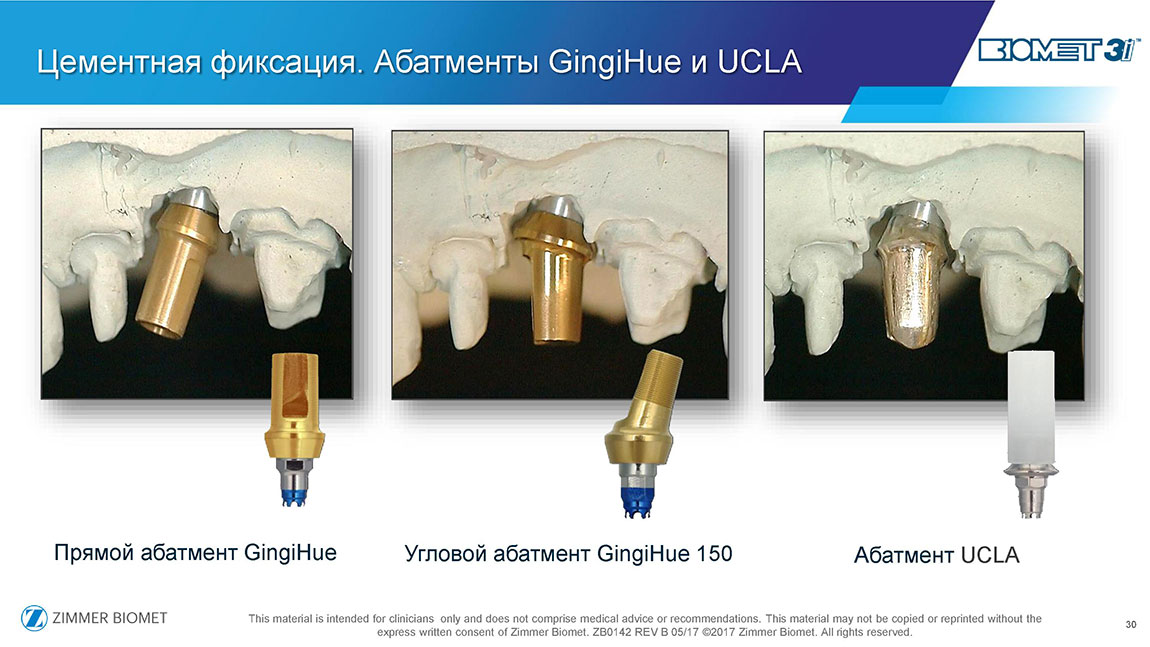 Цементная фиксация. Абатменты GingiHue и UCLA

BIOMET 3i™

Прямой абатмент GingiHue

Угловой абатмент GingiHue 150

Абатмент UCLA

ZIMMER BIOMET

This material is intended for clinicians only and does not comprise medical advice or recommendations. This material may not be copied or reprinted without the express written consent of Zimmer Biomet. ZB0142 REV B 05/17 ©2017 Zimmer Biomet. All rights reserved.

30